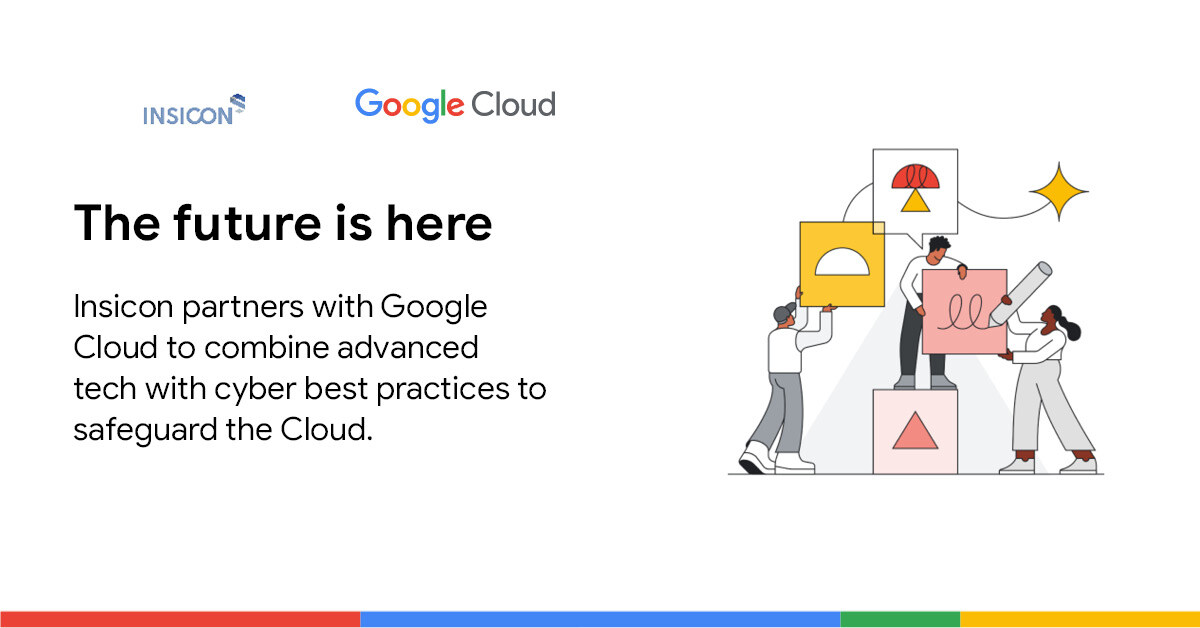 INSICON

Google Cloud

The future is here

Insicon partners with Google Cloud to combine advanced tech with cyber best practices to safeguard the Cloud.